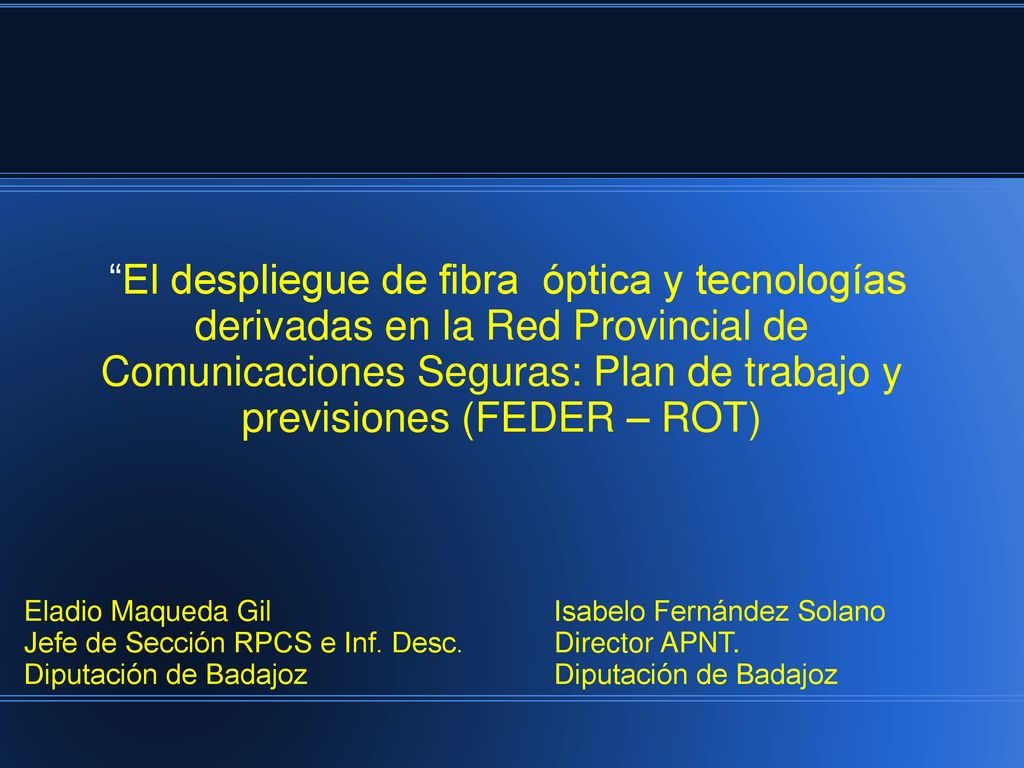 “El despliegue de fibra óptica y tecnologías derivadas en la Red Provincial de Comunicaciones Seguras: Plan de trabajo y previsiones (FEDER – ROT)

Eladio Maqueda Gil
Jefe de Sección RPCS e Inf. Desc.
Diputación de Badajoz

Isabelo Fernández Solano
Director APNT.
Diputación de Badajoz